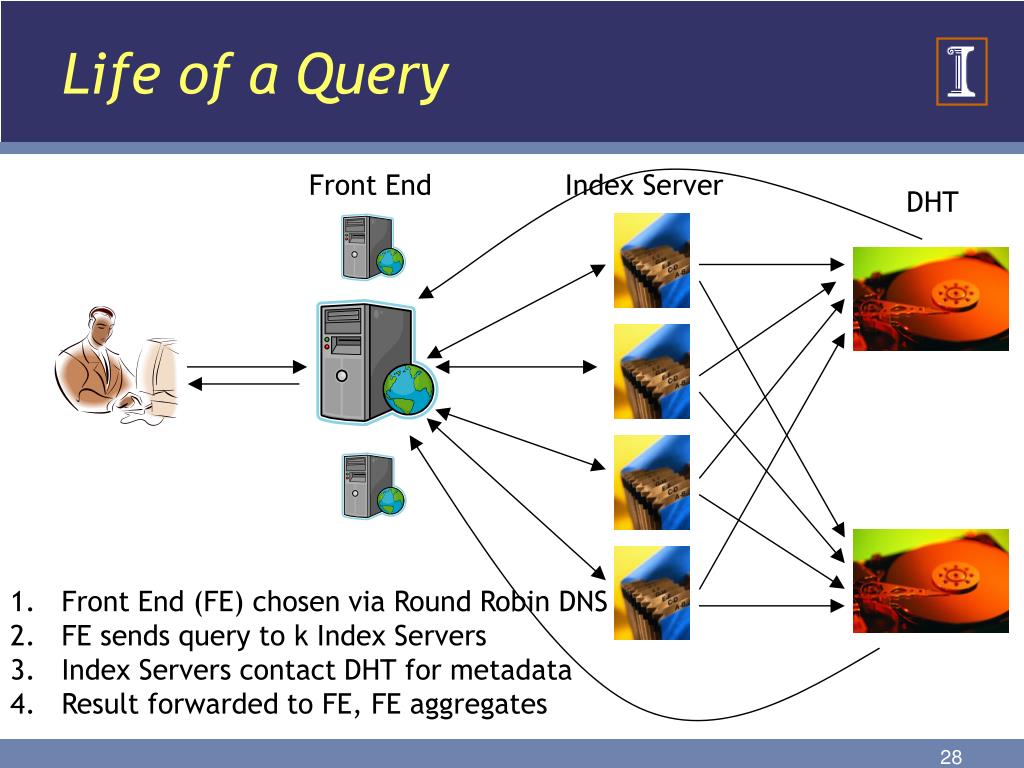 Life of a Query

Front End

Index Server

DHT

1. Front End (FE) chosen via Round Robin DNS
2. FE sends query to k Index Servers
3. Index Servers contact DHT for metadata
4. Result forwarded to FE, FE aggregates

28